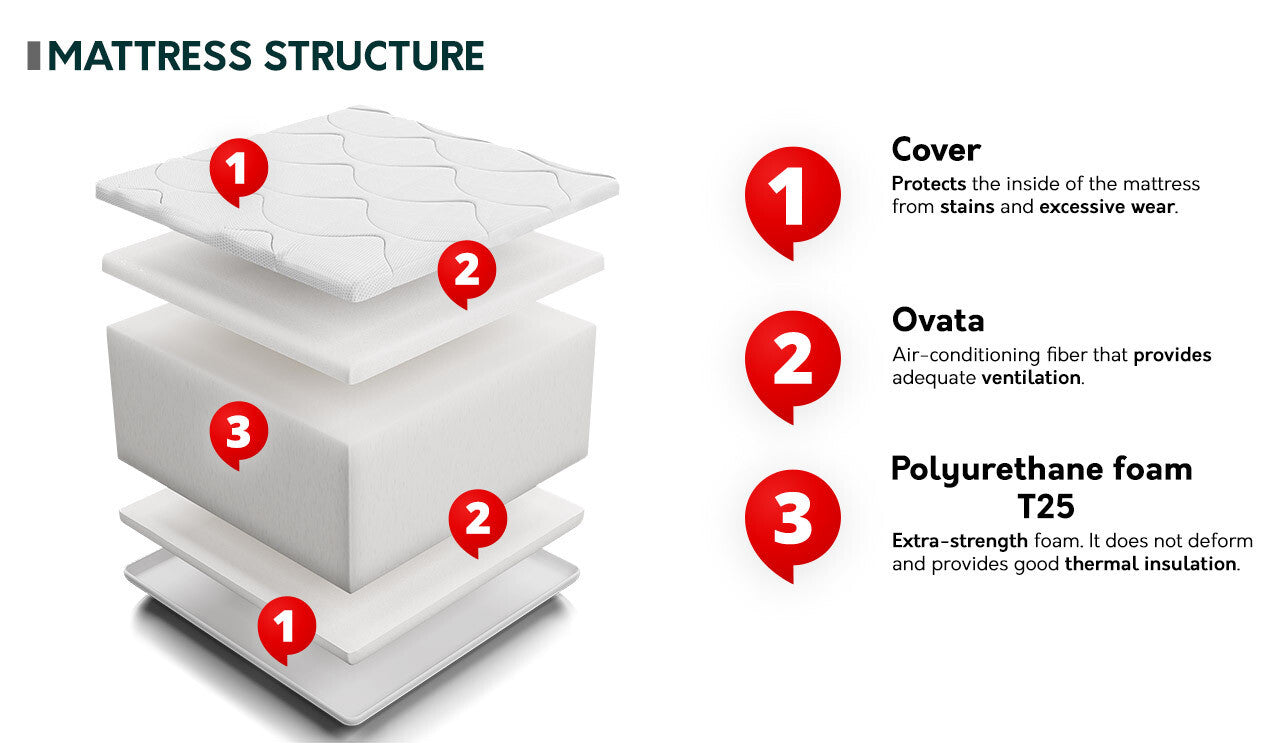 MATTRESS STRUCTURE

1

2

3

2

1

1

Cover

Protects the inside of the mattress from stains and excessive wear.

2

Ovata

Air-conditioning fiber that provides adequate ventilation.

3

Polyurethane foam T25

Extra-strength foam. It does not deform and provides good thermal insulation.